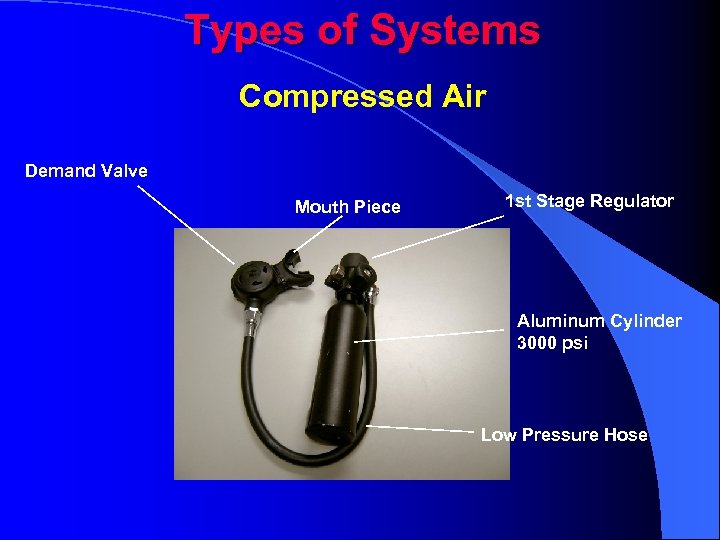 Types of Systems

Compressed Air

Demand Valve

Mouth Piece

1st Stage Regulator

Aluminum Cylinder
3000 psi

Low Pressure Hose